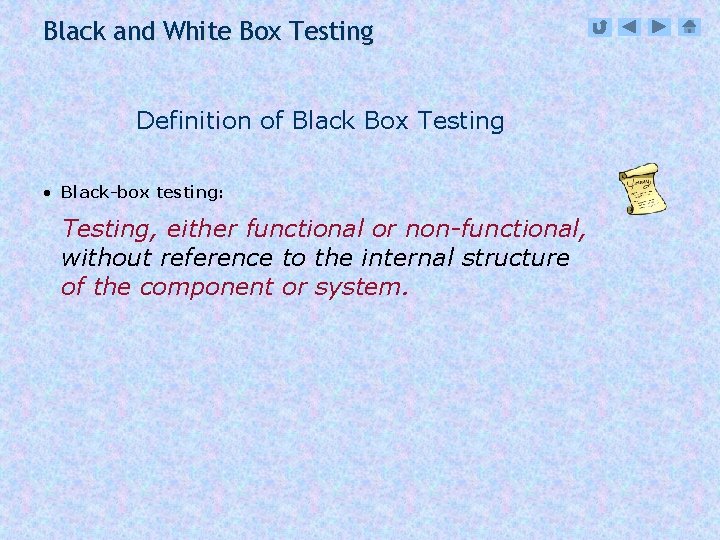 Black and White Box Testing

Definition of Black Box Testing

• Black-box testing:

Testing, either functional or non-functional, without reference to the internal structure of the component or system.